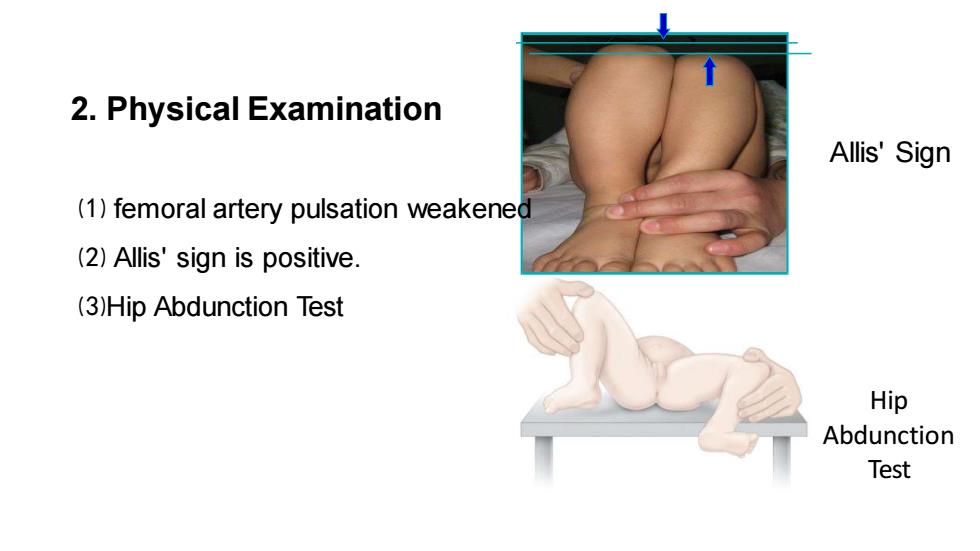 2. Physical Examination

⑴ femoral artery pulsation weakened

⑵ Allis' sign is positive.

⑶Hip Abdunction Test

Allis' Sign

Hip Abdunction Test